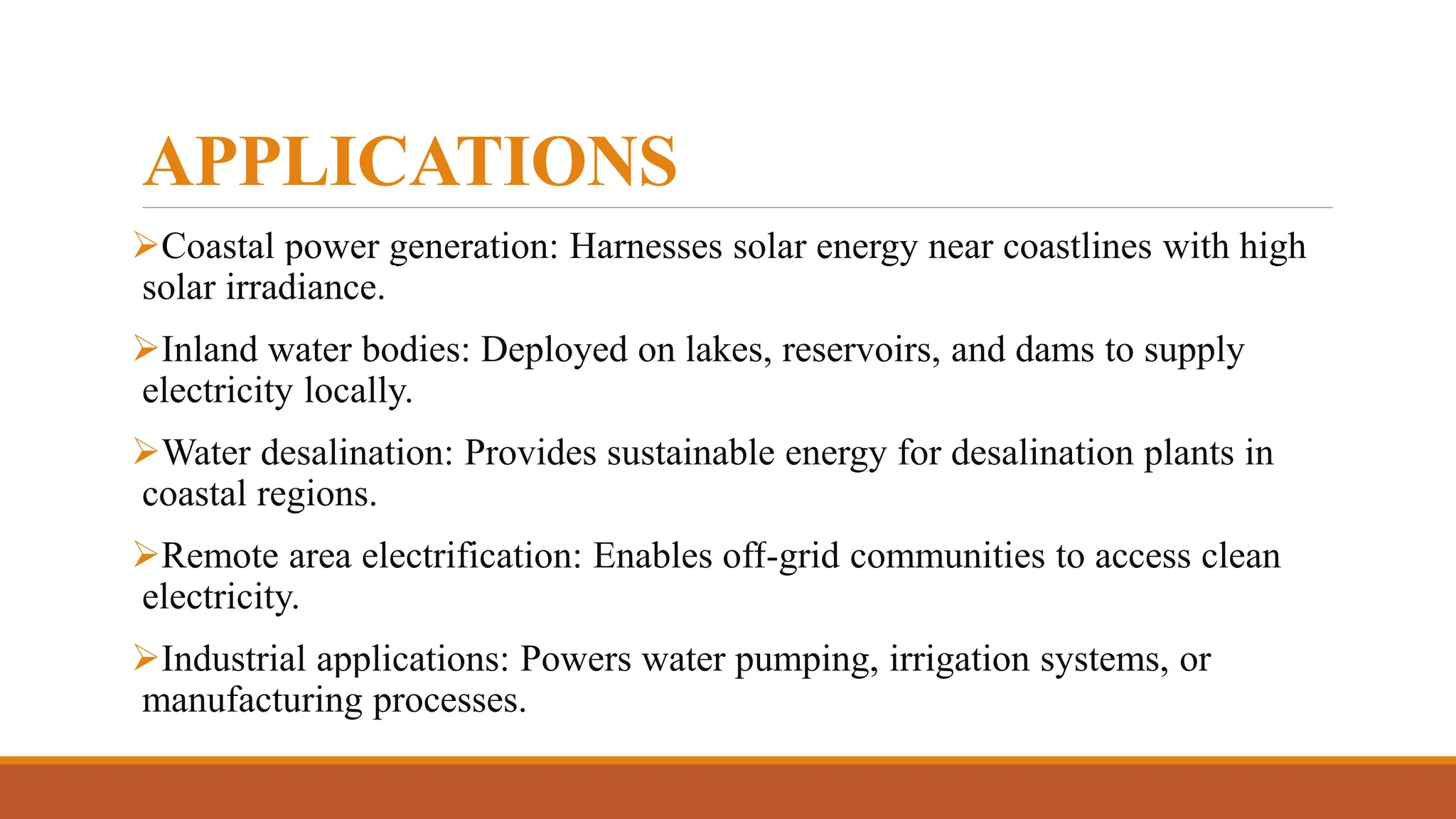 APPLICATIONS

➢Coastal power generation: Harnesses solar energy near coastlines with high solar irradiance.

➢Inland water bodies: Deployed on lakes, reservoirs, and dams to supply electricity locally.

➢Water desalination: Provides sustainable energy for desalination plants in coastal regions.

➢Remote area electrification: Enables off-grid communities to access clean electricity.

➢Industrial applications: Powers water pumping, irrigation systems, or manufacturing processes.